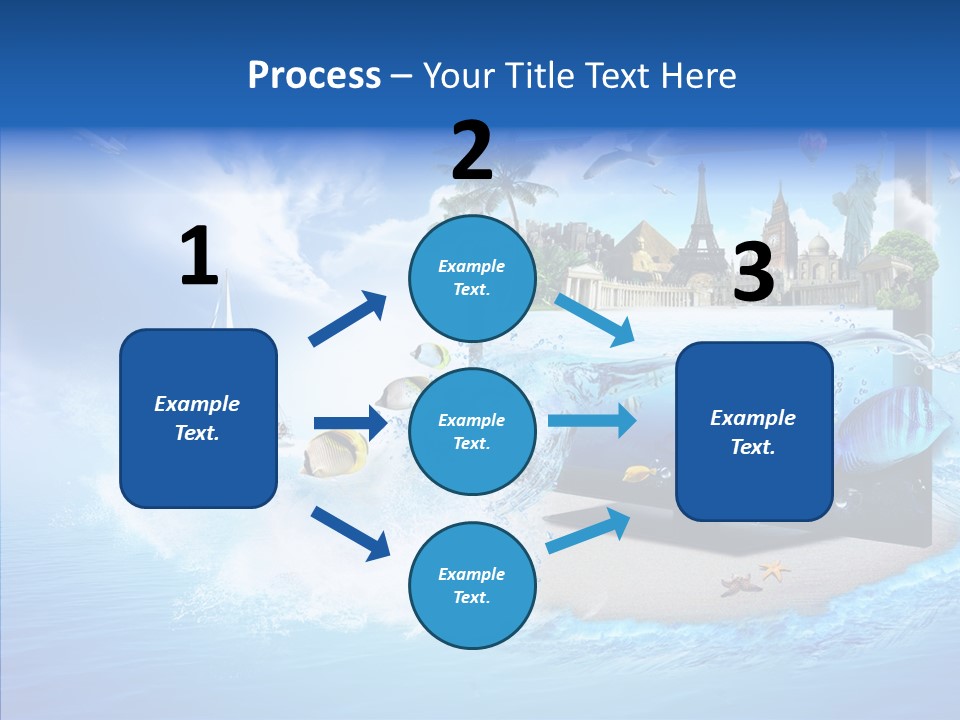 Process – Your Title Text Here

1

Example Text.

2

Example Text.

Example Text.

Example Text.

3

Example Text.